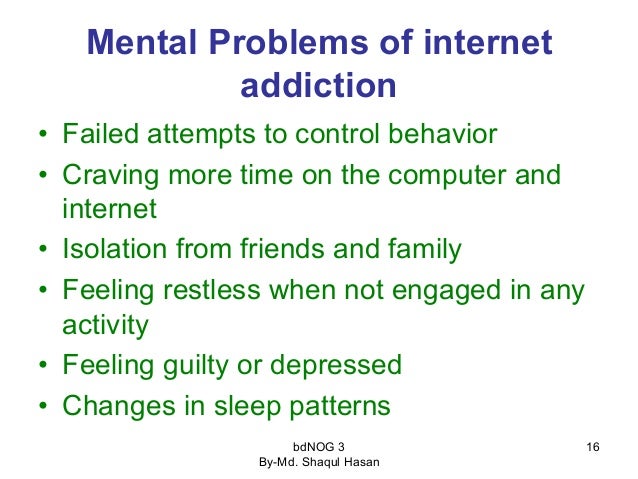 Mental Problems of internet addiction

• Failed attempts to control behavior
• Craving more time on the computer and internet
• Isolation from friends and family
• Feeling restless when not engaged in any activity
• Feeling guilty or depressed
• Changes in sleep patterns

bdNOG 3
By-Md. Shaqul Hasan

16